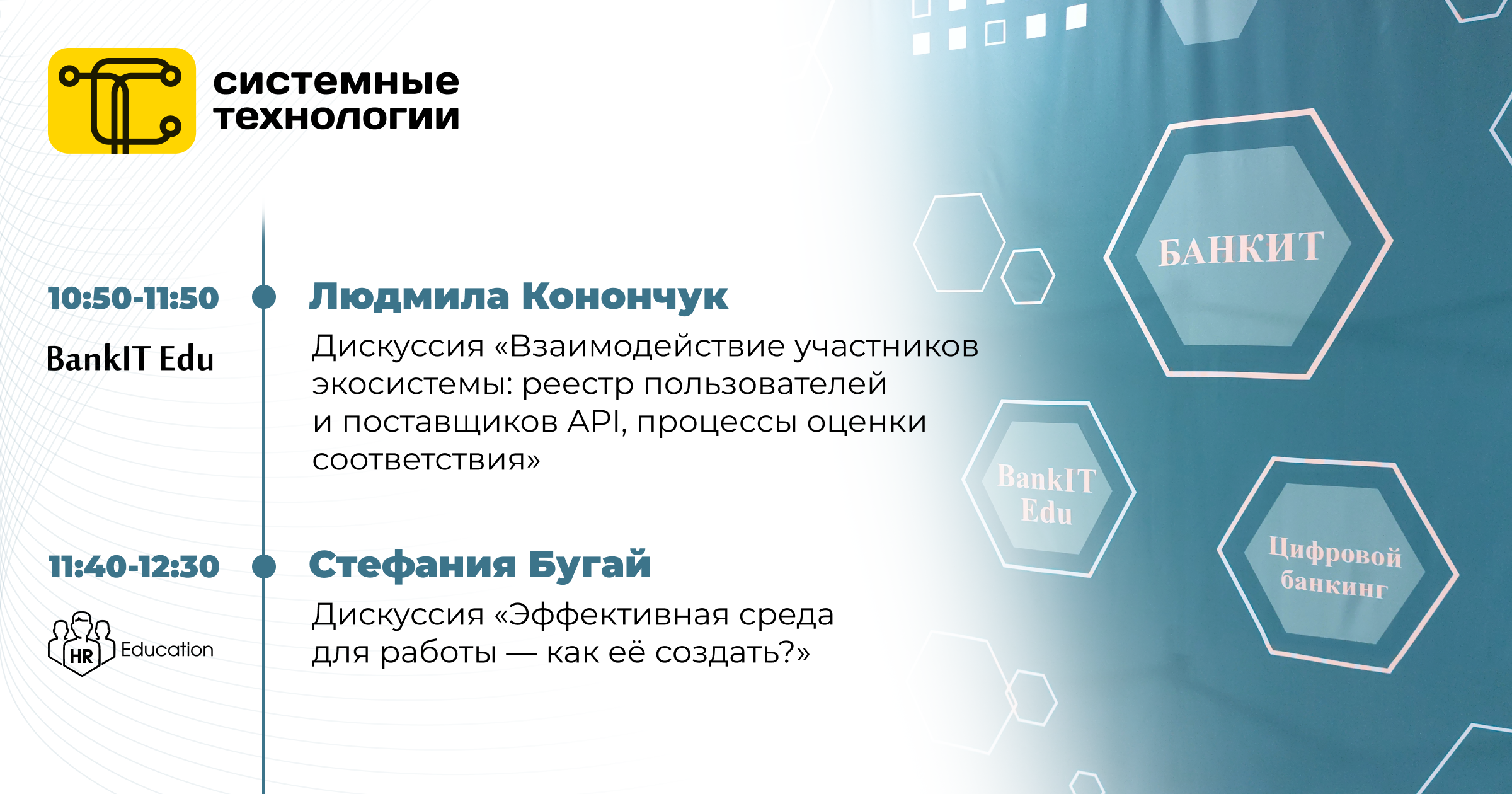 системные технологии

10:50-11:50

BankIT Edu

Людмила Конончук

Дискуссия «Взаимодействие участников экосистемы: реестр пользователей и поставщиков API, процессы оценки соответствия»

11:40-12:30

HR Education

Стефания Бугай

Дискуссия «Эффективная среда для работы — как её создать?»

БАНКИТ

BankIT Edu

Цифровой банкинг